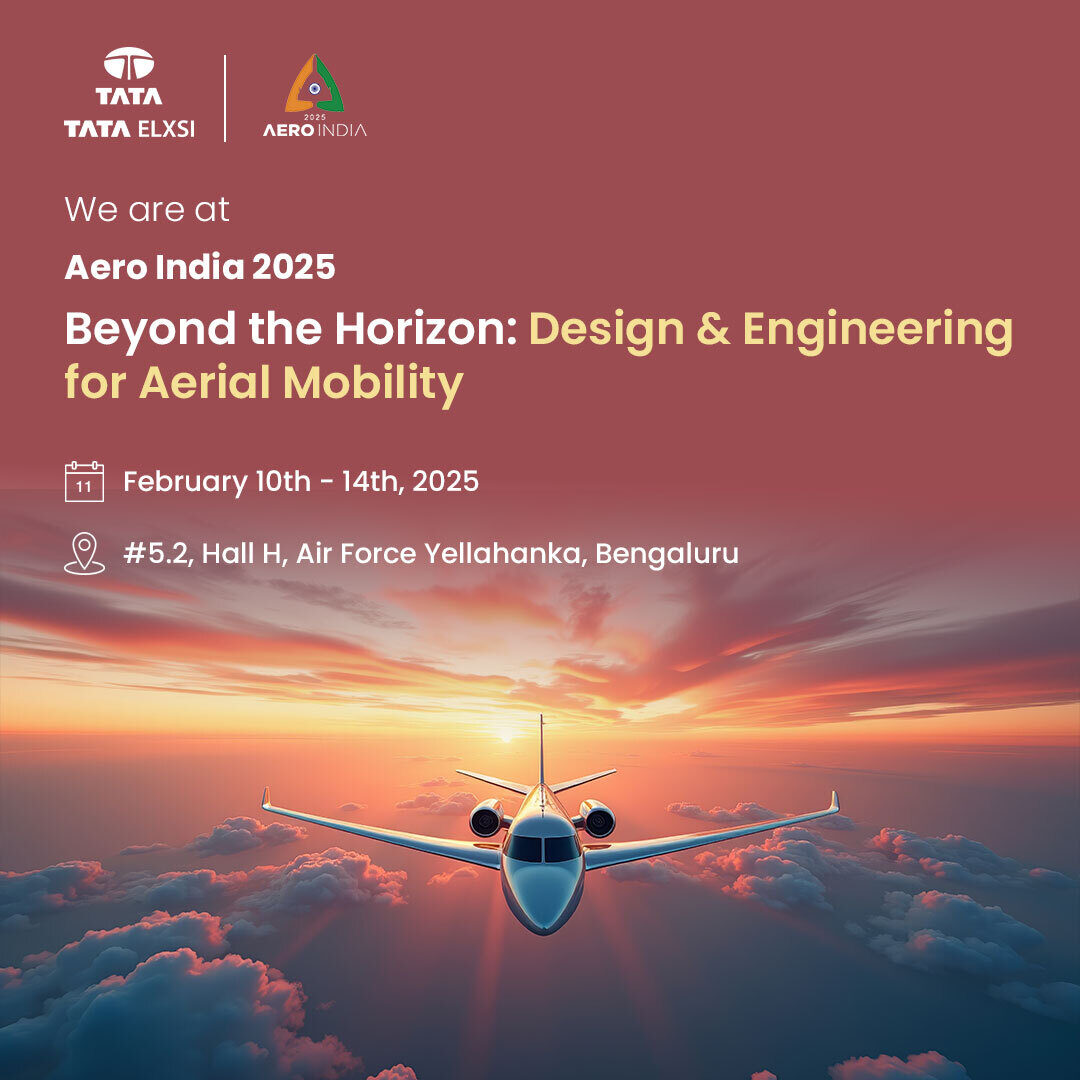 TATA
TATA ELXSI

2025
AERO INDIA

We are at

Aero India 2025

Beyond the Horizon: Design & Engineering for Aerial Mobility

11

February 10th - 14th, 2025

#5.2, Hall H, Air Force Yellahanka, Bengaluru